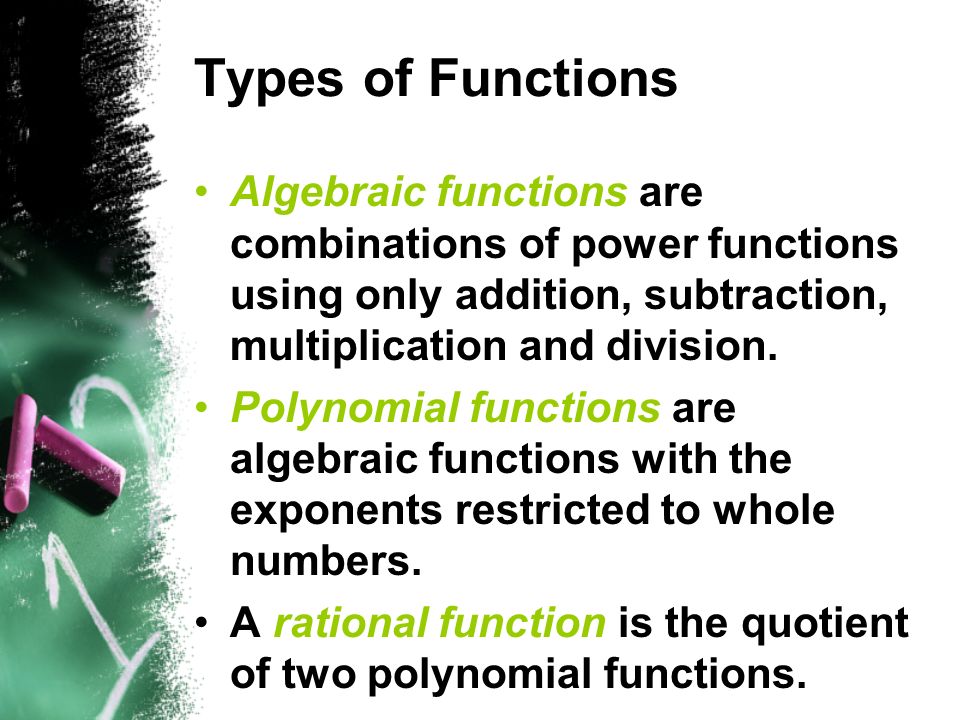 Types of Functions

• Algebraic functions are combinations of power functions using only addition, subtraction, multiplication and division.

• Polynomial functions are algebraic functions with the exponents restricted to whole numbers.

• A rational function is the quotient of two polynomial functions.